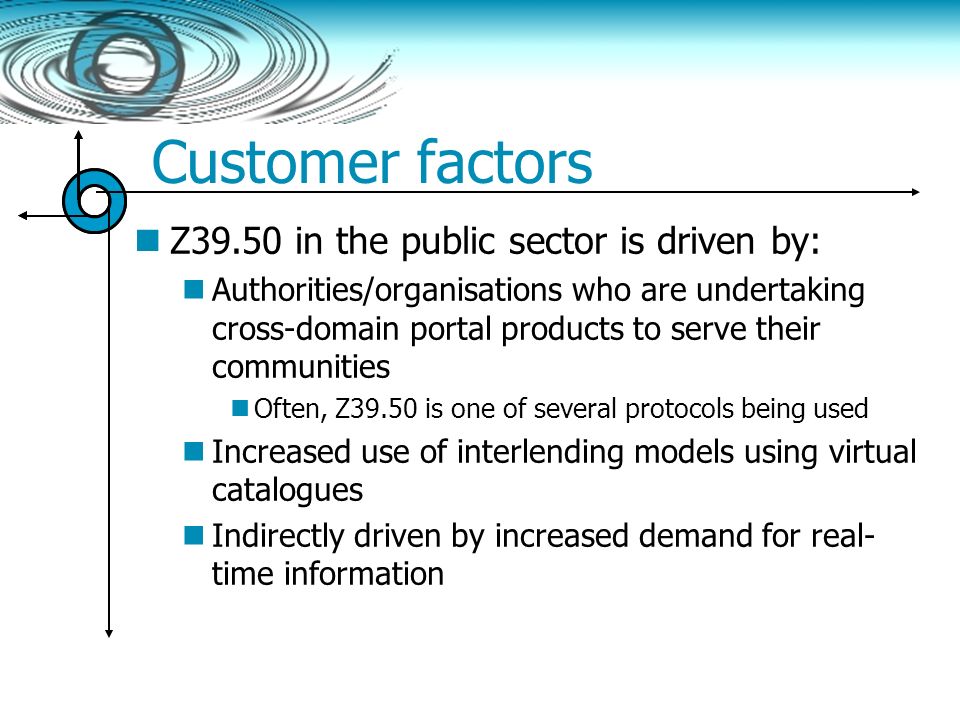 Customer factors

Z39.50 in the public sector is driven by:

Authorities/organisations who are undertaking cross-domain portal products to serve their communities

Often, Z39.50 is one of several protocols being used

Increased use of interlending models using virtual catalogues

Indirectly driven by increased demand for real-time information